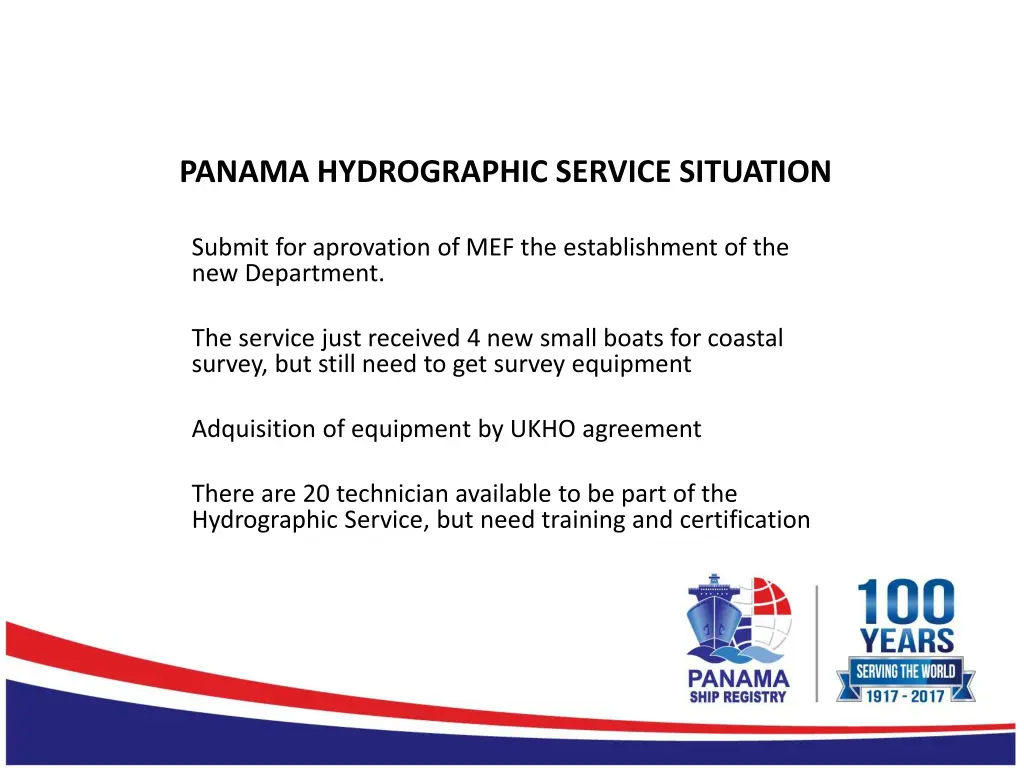 PANAMA HYDROGRAPHIC SERVICE SITUATION

Submit for aprovation of MEF the establishment of the new Department.

The service just received 4 new small boats for coastal survey, but still need to get survey equipment

Adquisition of equipment by UKHO agreement

There are 20 technician available to be part of the Hydrographic Service, but need training and certification

PANAMA
SHIP REGISTRY

100
YEARS
SERVING THE WORLD
1917 - 2017